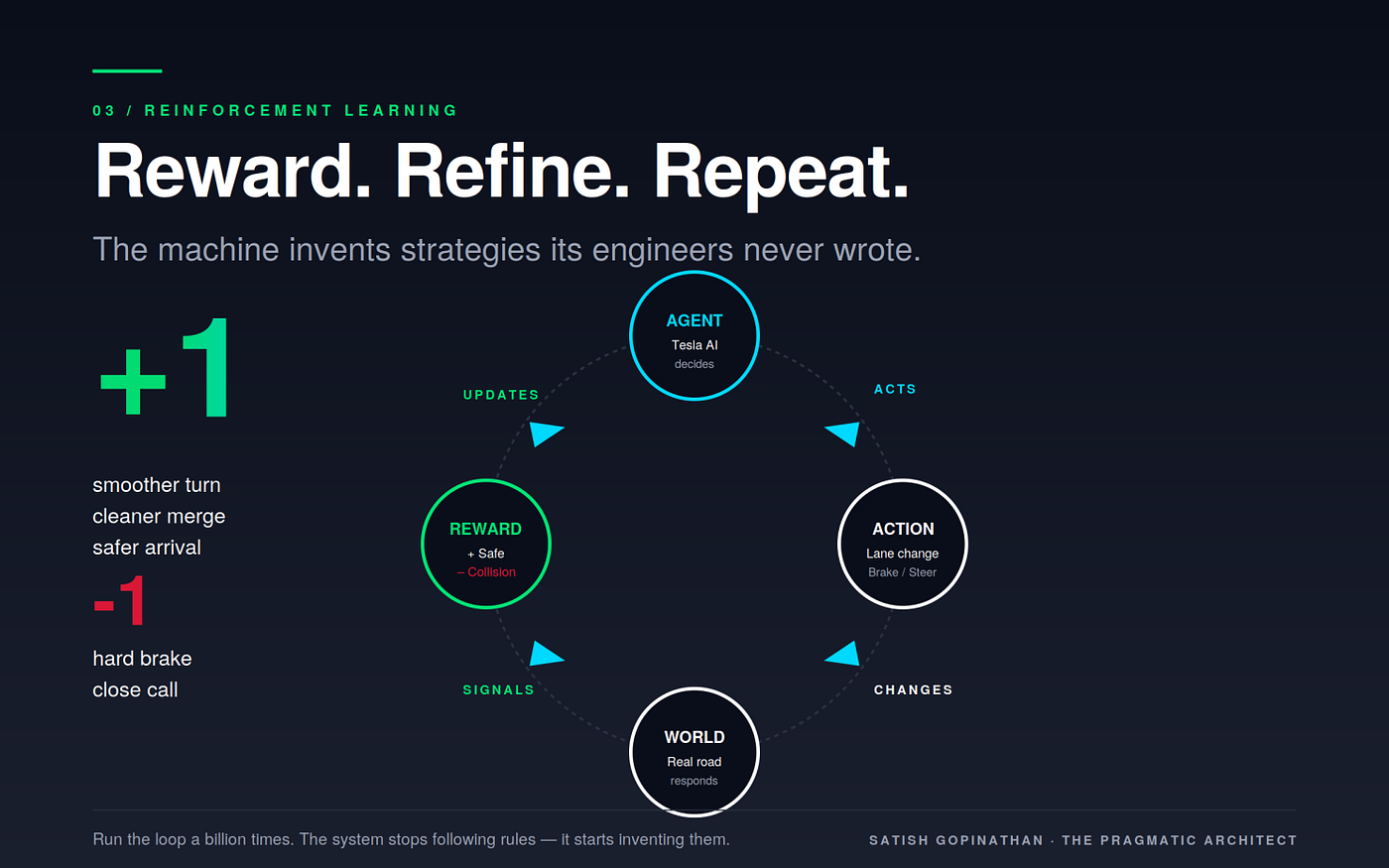 03 / REINFORCEMENT LEARNING

Reward. Refine. Repeat.

The machine invents strategies its engineers never wrote.

+1

smoother turn
cleaner merge
safer arrival

-1

hard brake
close call

AGENT
Tesla AI
decides

ACTS

ACTION
Lane change
Brake / Steer

CHANGES

WORLD
Real road
responds

SIGNALS

REWARD
+ Safe
– Collision

UPDATES

Run the loop a billion times. The system stops following rules — it starts inventing them.

SATISH GOPINATHAN · THE PRAGMATIC ARCHITECT